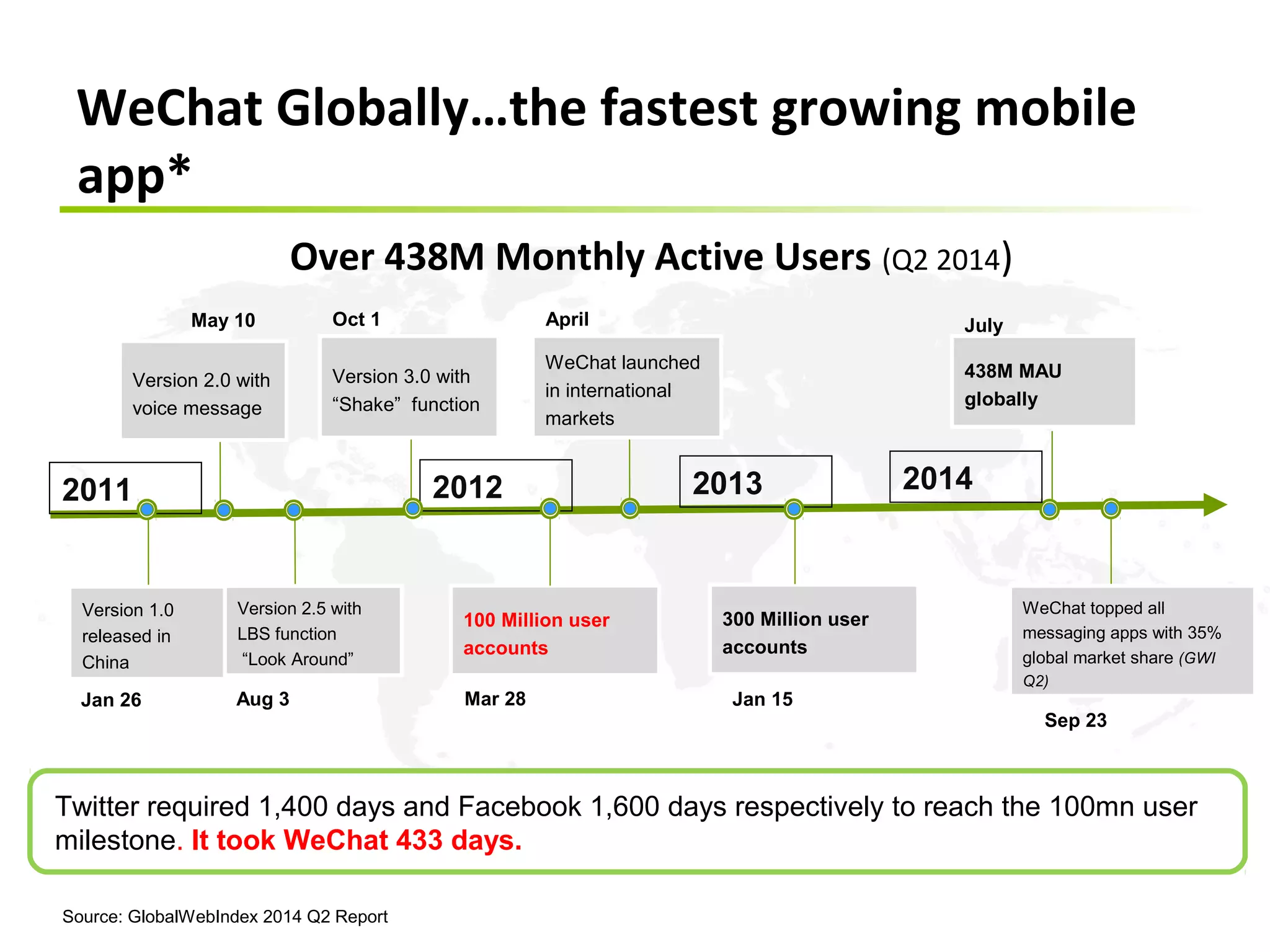 WeChat Globally…the fastest growing mobile app*

Over 438M Monthly Active Users (Q2 2014)

May 10

Version 2.0 with voice message

Oct 1

Version 3.0 with “Shake” function

April

WeChat launched in international markets

July

438M MAU globally

2011

2012

2013

2014

Version 1.0 released in China

Jan 26

Version 2.5 with LBS function “Look Around”

Aug 3

100 Million user accounts

Mar 28

300 Million user accounts

Jan 15

WeChat topped all messaging apps with 35% global market share (GWI Q2)

Sep 23

Twitter required 1,400 days and Facebook 1,600 days respectively to reach the 100mn user milestone. It took WeChat 433 days.

Source: GlobalWebIndex 2014 Q2 Report